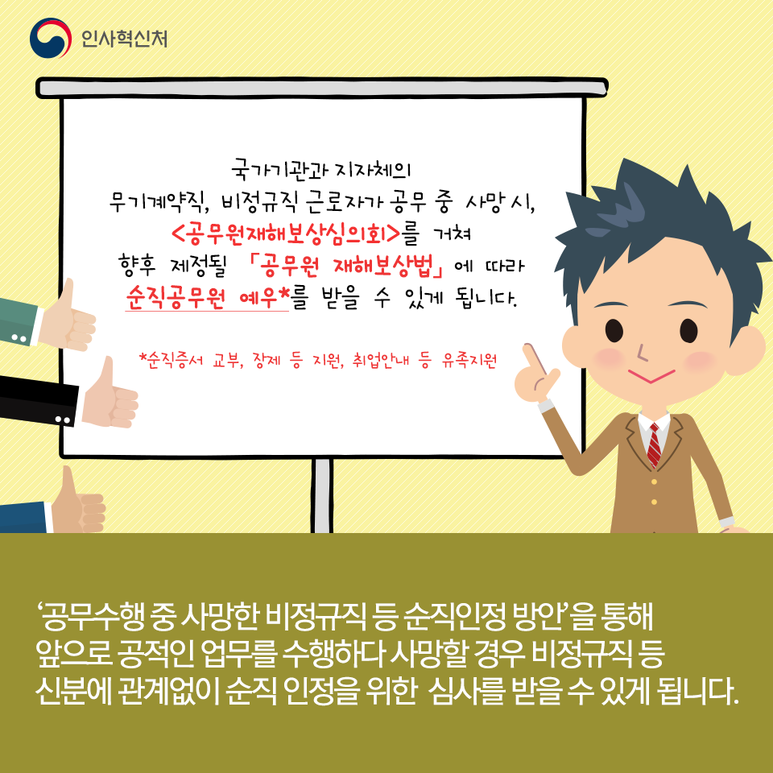 인사혁신처

국가기관과 지자체의
무기계약직, 비정규직 근로자가 공무 중 사망 시,
<공무원재해보상심의회>를 거쳐
향후 제정될 「공무원 재해보상법」에 따라
순직공무원 예우*를 받을 수 있게 됩니다.

*순직증서 교부, 장제 등 지원, 취업안내 등 유족지원

'공무수행 중 사망한 비정규직 등 순직인정 방안'을 통해
앞으로 공적인 업무를 수행하다 사망할 경우 비정규직 등
신분에 관계없이 순직 인정을 위한 심사를 받을 수 있게 됩니다.